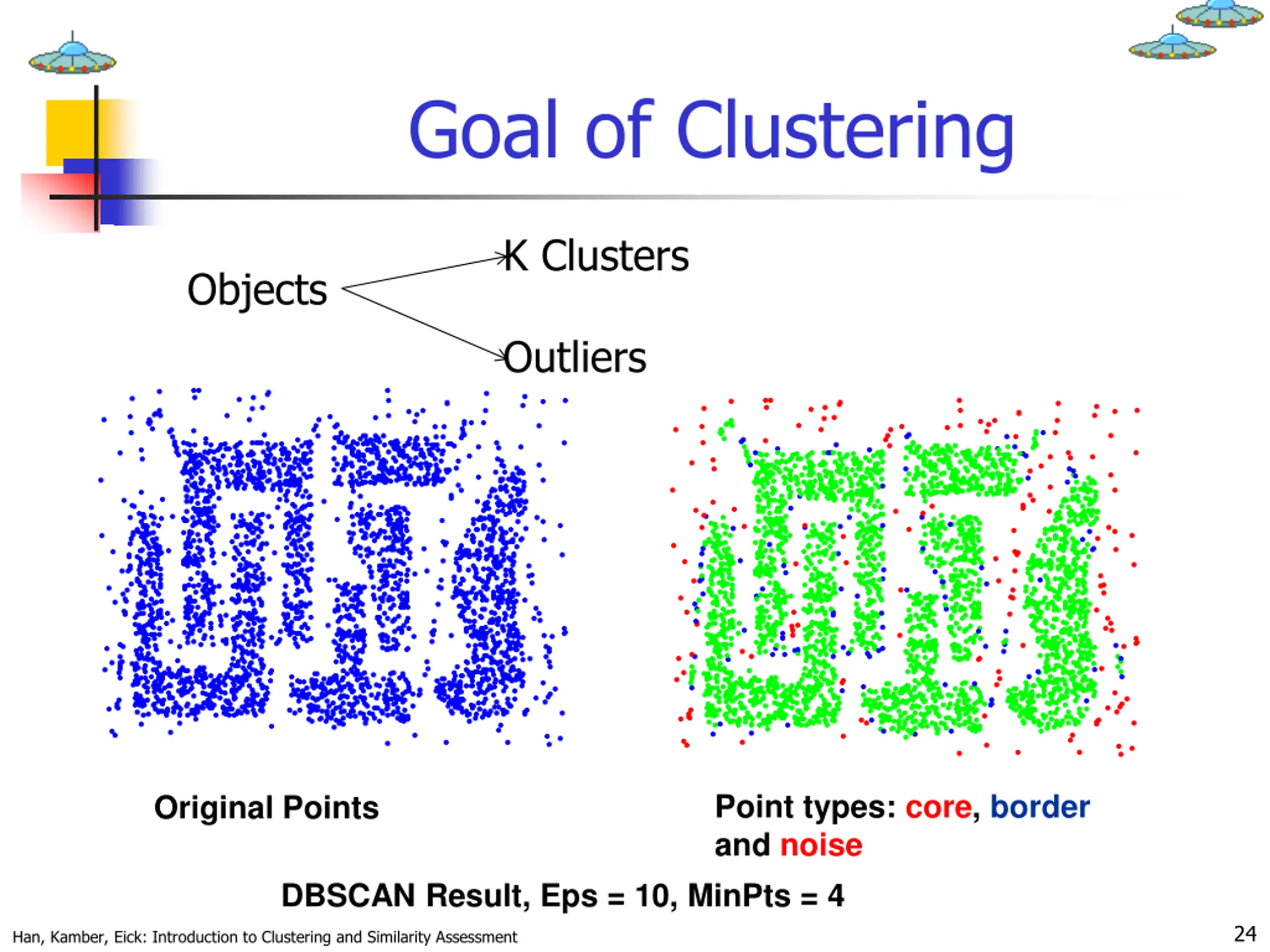 Goal of Clustering

Objects

K Clusters

Outliers

Original Points

Point types: core, border and noise

DBSCAN Result, Eps = 10, MinPts = 4

Han, Kamber, Eick: Introduction to Clustering and Similarity Assessment

24